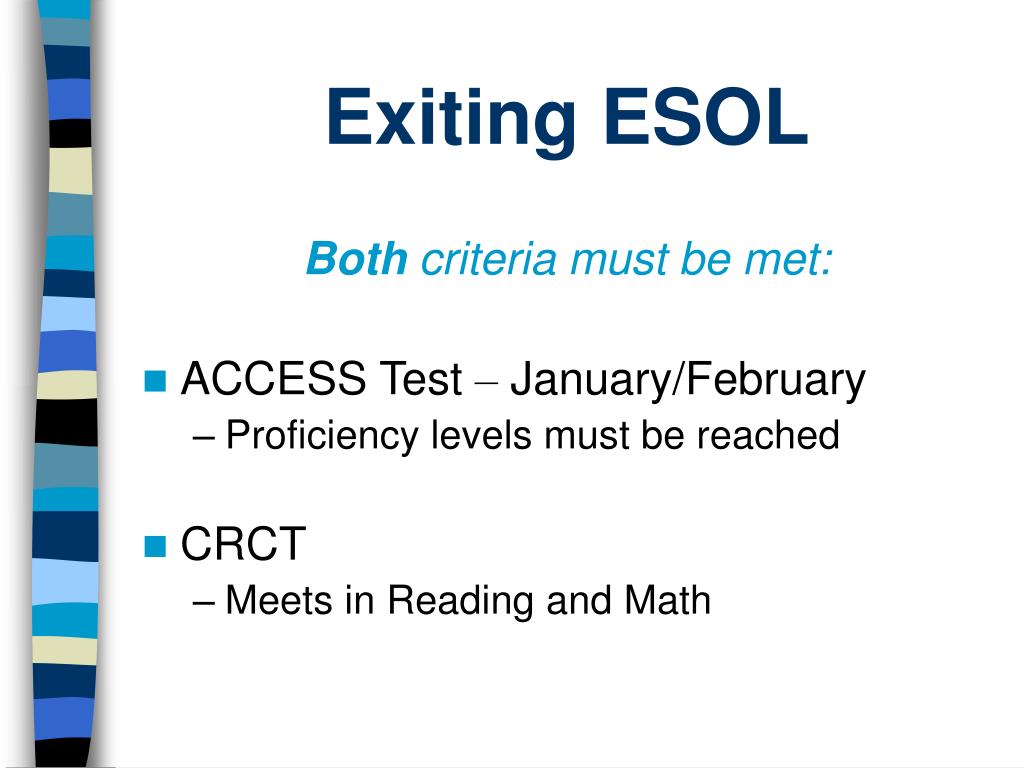 Exiting ESOL

Both criteria must be met:

ACCESS Test – January/February
– Proficiency levels must be reached

CRCT
– Meets in Reading and Math